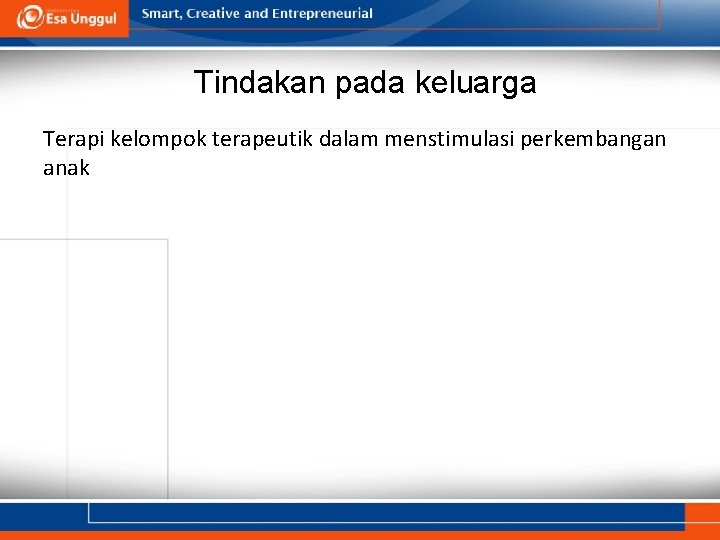 Esa Unggul

Smart, Creative and Entrepreneurial

Tindakan pada keluarga

Terapi kelompok terapeutik dalam menstimulasi perkembangan anak